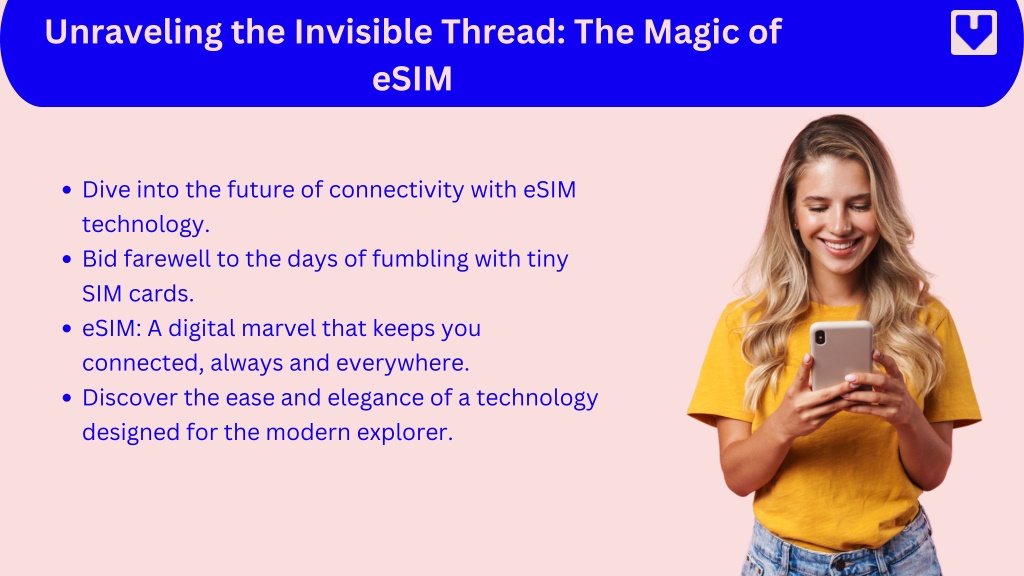 Unraveling the Invisible Thread: The Magic of eSIM

- Dive into the future of connectivity with eSIM technology.
- Bid farewell to the days of fumbling with tiny SIM cards.
- eSIM: A digital marvel that keeps you connected, always and everywhere.
- Discover the ease and elegance of a technology designed for the modern explorer.